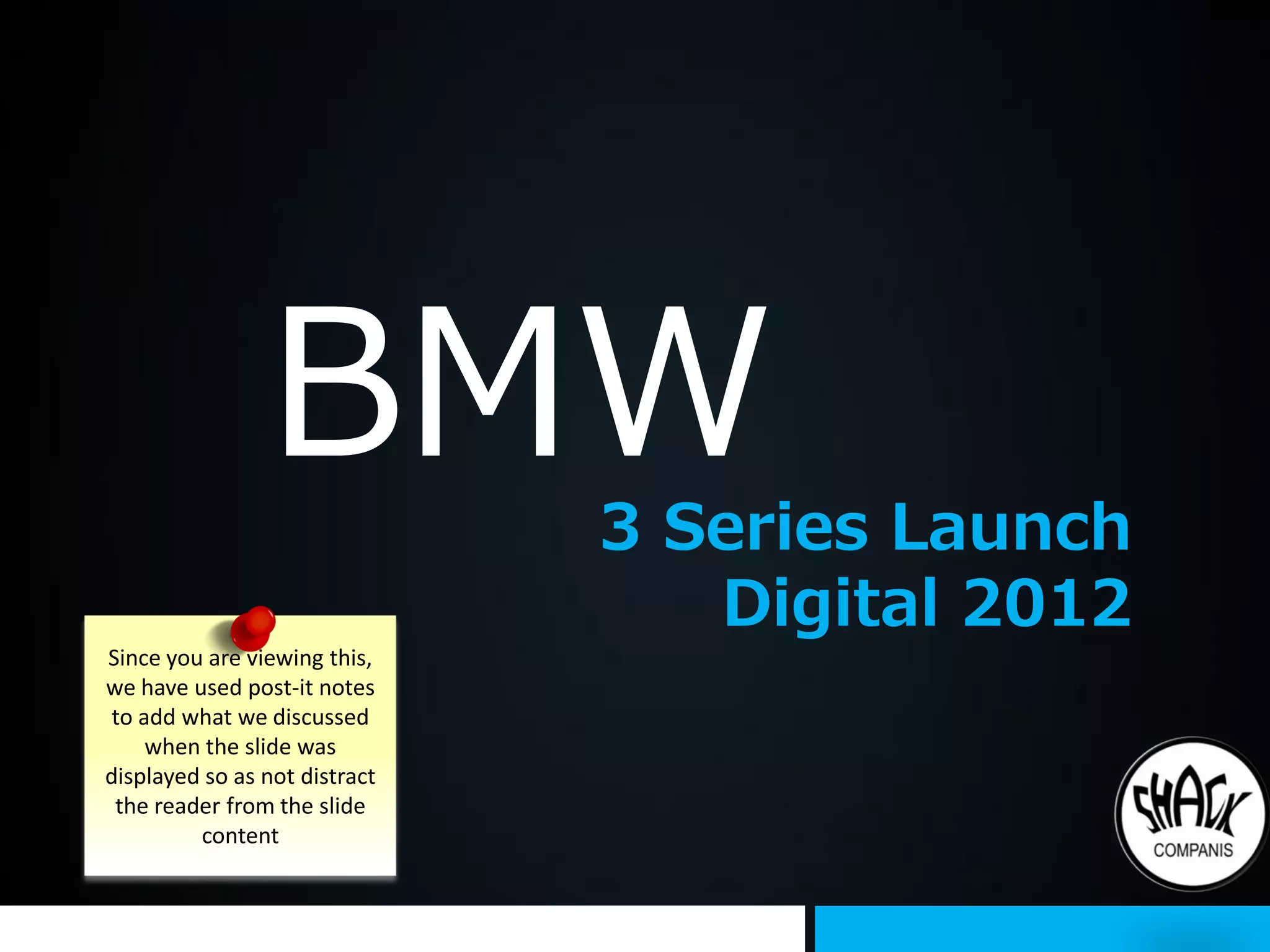 BMW

3 Series Launch
Digital 2012

Since you are viewing this, we have used post-it notes to add what we discussed when the slide was displayed so as not distract the reader from the slide content

SHACK
COMPANIS